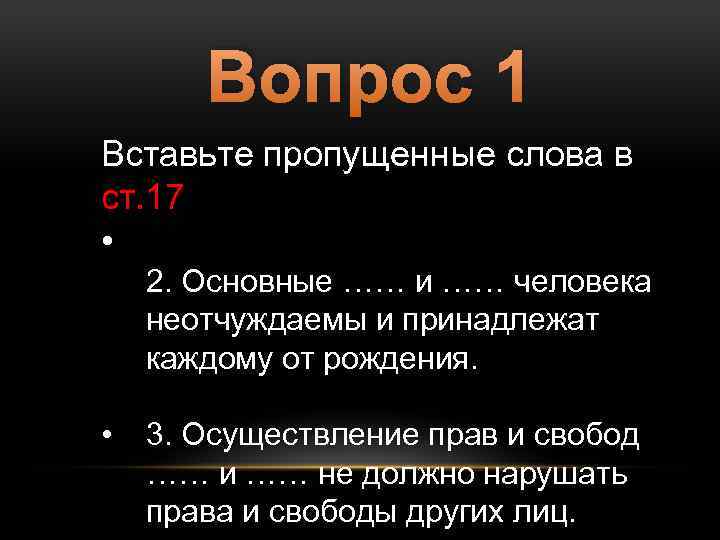 Вопрос 1

Вставьте пропущенные слова в ст.17

•

2. Основные …… и …… человека неотчуждаемы и принадлежат каждому от рождения.

• 3. Осуществление прав и свобод …… и …… не должно нарушать права и свободы других лиц.